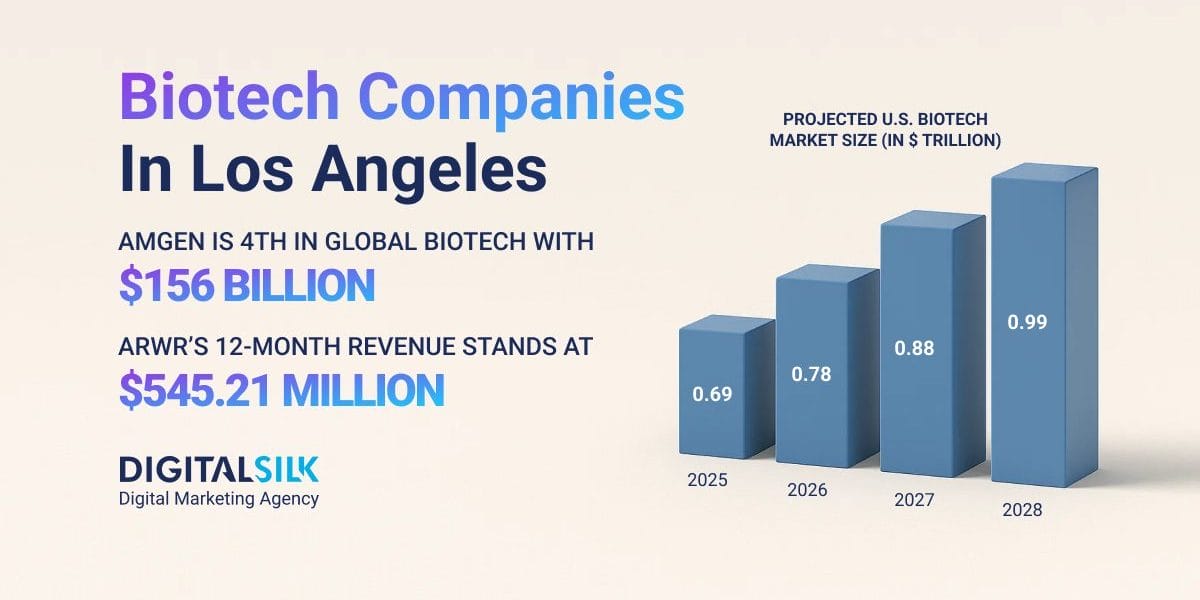 Biotech Companies In Los Angeles

AMGEN IS 4TH IN GLOBAL BIOTECH WITH
$156 BILLION

ARWR'S 12-MONTH REVENUE STANDS AT
$545.21 MILLION

DIGITALSILK
Digital Marketing Agency

PROJECTED U.S. BIOTECH MARKET SIZE (IN $ TRILLION)

0.69
0.78
0.88
0.99

2025
2026
2027
2028